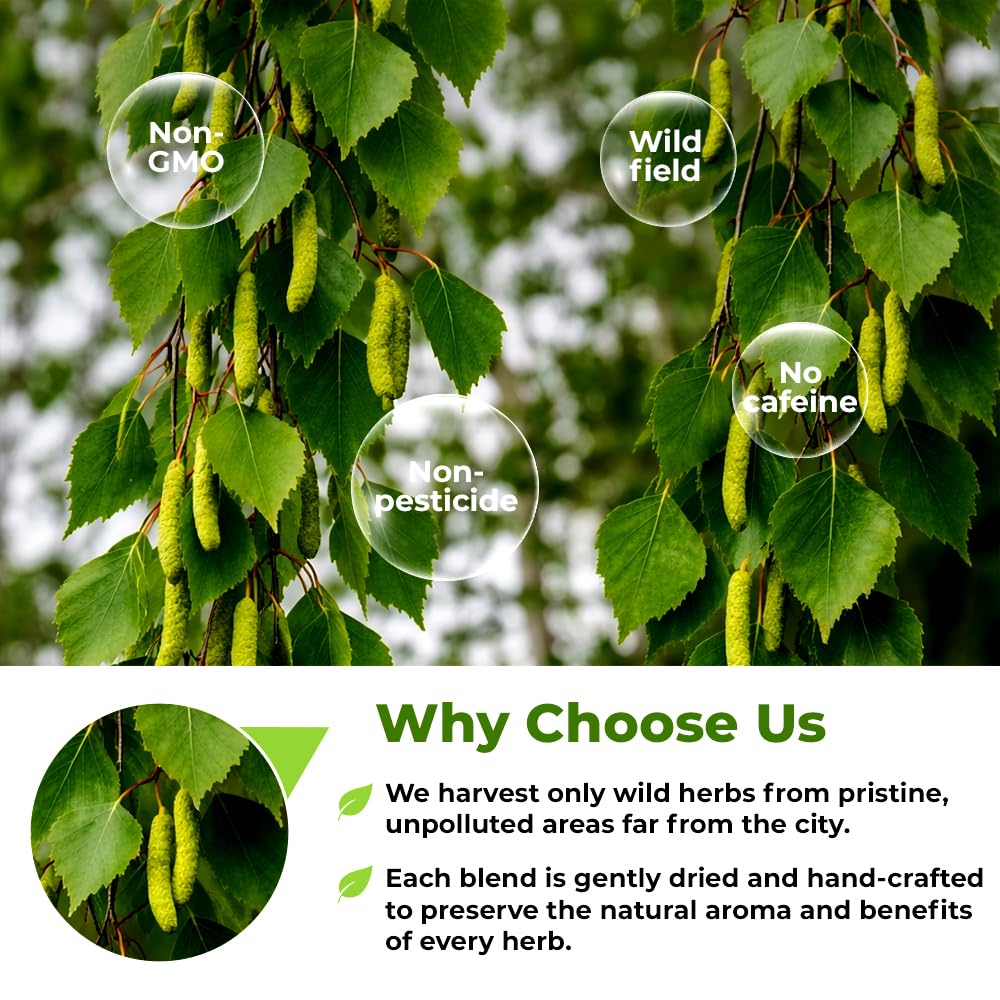 Non-GMO

Wild field

No cafeine

Non-pesticide

Why Choose Us

We harvest only wild herbs from pristine, unpolluted areas far from the city.

Each blend is gently dried and hand-crafted to preserve the natural aroma and benefits of every herb.